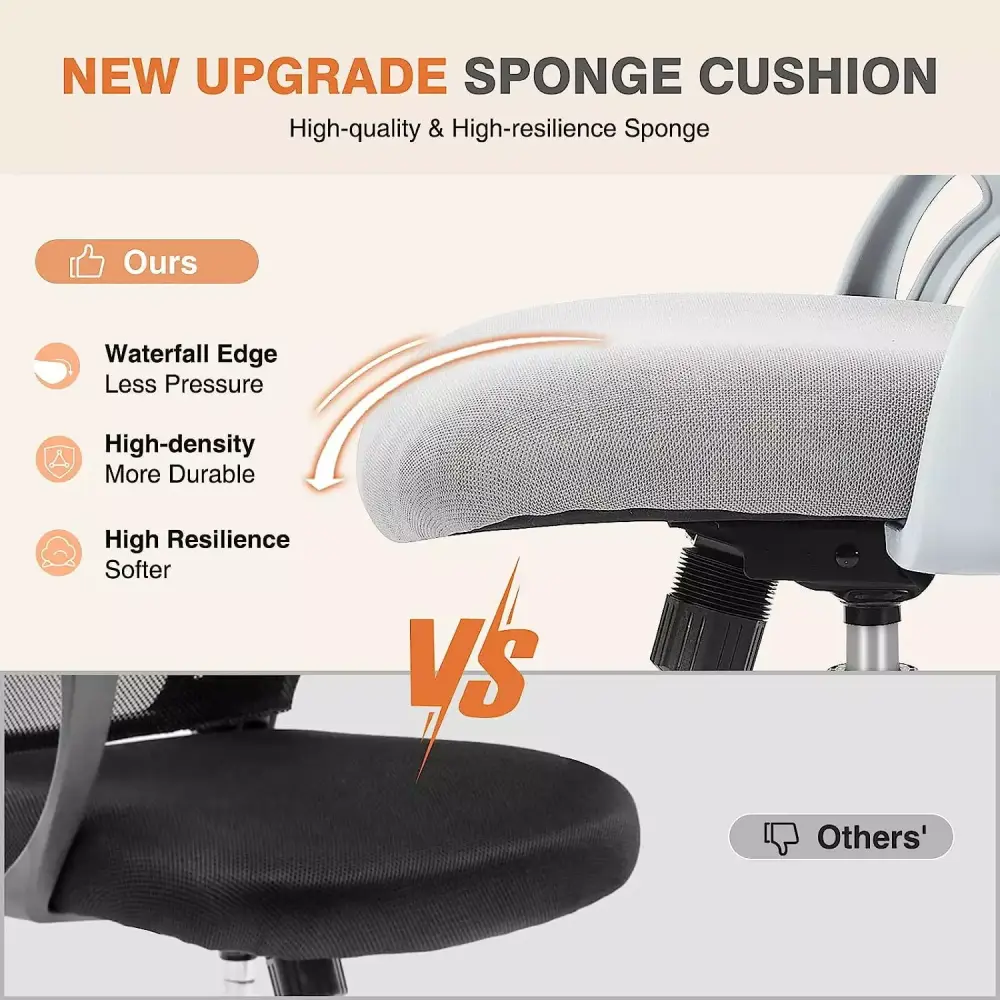 NEW UPGRADE SPONGE CUSHION

High-quality & High-resilience Sponge

Ours

Waterfall Edge
Less Pressure

High-density
More Durable

High Resilience
Softer

VS

Others'